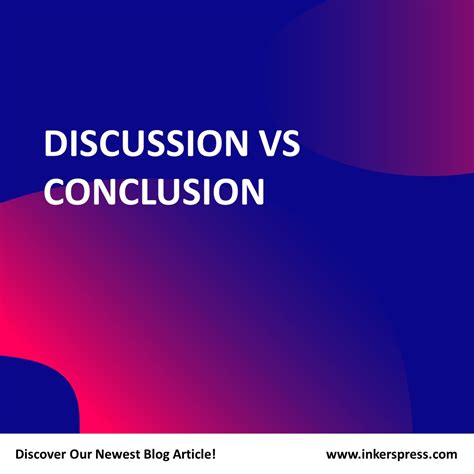 DISCUSSION VS CONCLUSION

Discover Our Newest Blog Article!

www.inkerspress.com